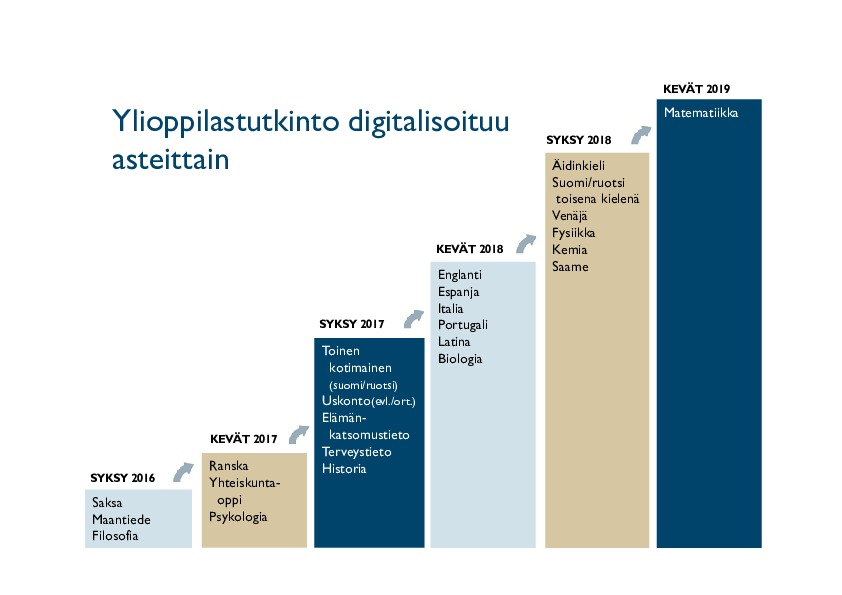 Ylioppilastutkinto digitalisoituu asteittain

SYKSY 2016

Saksa
Maantiede
Filosofia

KEVÄT 2017

Ranska
Yhteiskuntaoppi
Psykologia

SYKSY 2017

Toinen kotimainen (suomi/ruotsi)
Uskonto(evl./ort.)
Elämänkatsomustieto
Terveystieto
Historia

KEVÄT 2018

Englanti
Espanja
Italia
Portugali
Latina
Biologia

SYKSY 2018

Äidinkieli
Suomi/ruotsi toisena kielenä
Venäjä
Fysiikka
Kemia
Saame

KEVÄT 2019

Matematiikka